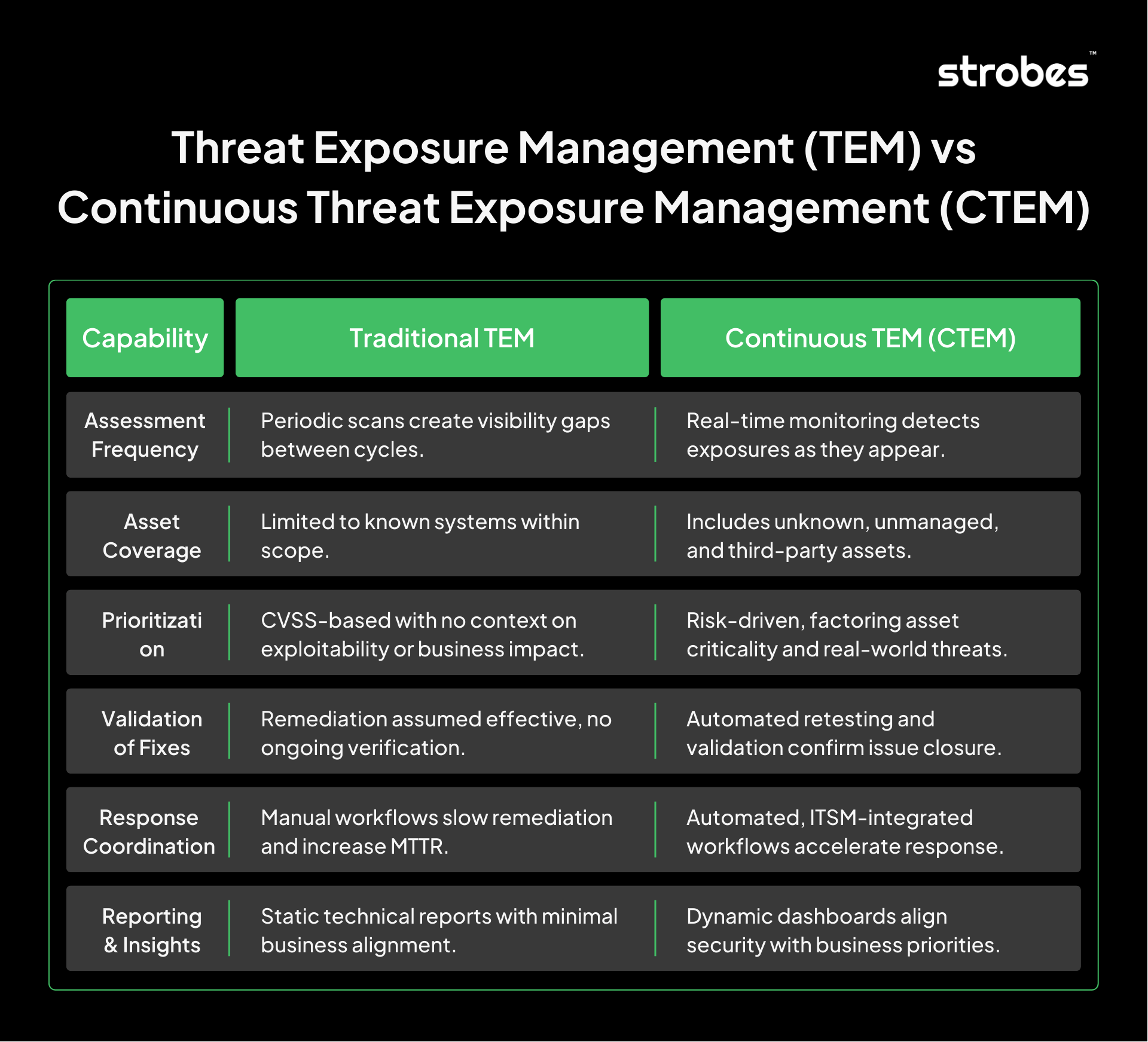 strobes™

Threat Exposure Management (TEM) vs Continuous Threat Exposure Management (CTEM)

| Capability | Traditional TEM | Continuous TEM (CTEM) |
|---|---|---|
| Assessment Frequency | Periodic scans create visibility gaps between cycles. | Real-time monitoring detects exposures as they appear. |
| Asset Coverage | Limited to known systems within scope. | Includes unknown, unmanaged, and third-party assets. |
| Prioritizati on | CVSS-based with no context on exploitability or business impact. | Risk-driven, factoring asset criticality and real-world threats. |
| Validation of Fixes | Remediation assumed effective, no ongoing verification. | Automated retesting and validation confirm issue closure. |
| Response Coordination | Manual workflows slow remediation and increase MTTR. | Automated, ITSM-integrated workflows accelerate response. |
| Reporting & Insights | Static technical reports with minimal business alignment. | Dynamic dashboards align security with business priorities. |